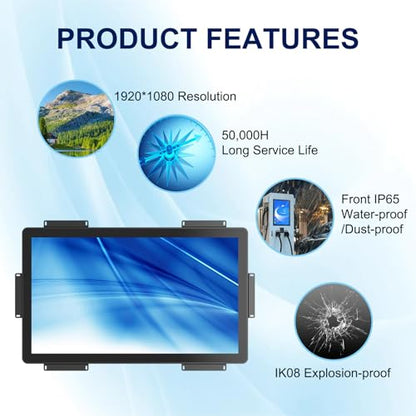 PRODUCT FEATURES

1920*1080 Resolution

50,000H
Long Service Life

Front IP65
Water-proof
/Dust-proof

IK08 Explosion-proof